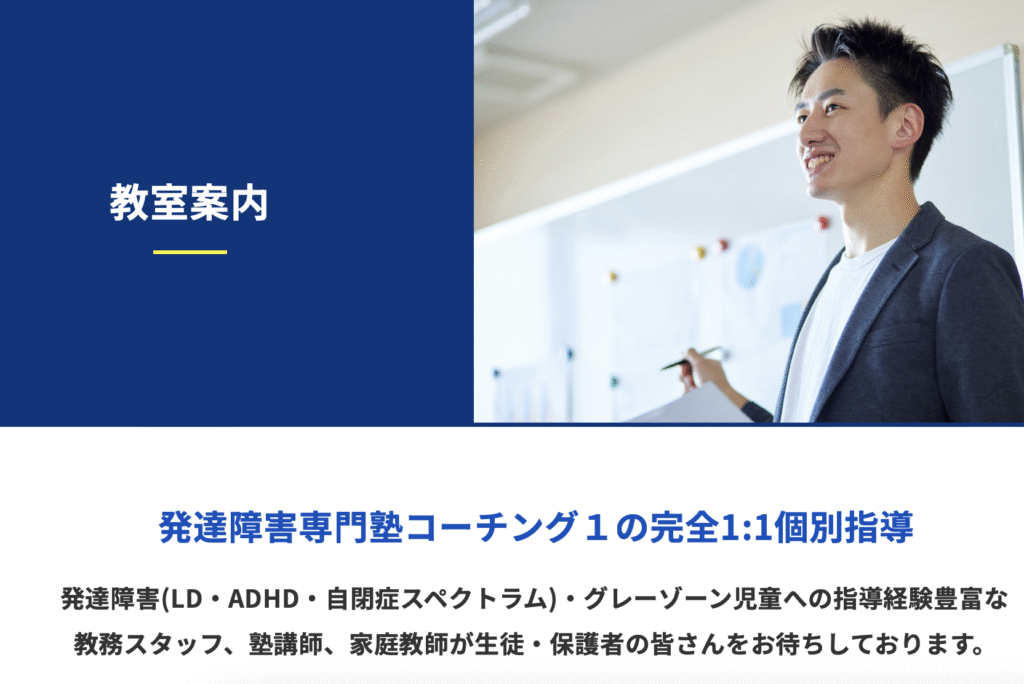 教室案内

発達障害専門塾コーチング１の完全1:1個別指導

発達障害(LD・ADHD・自閉症スペクトラム)・グレーゾーン児童への指導経験豊富な教務スタッフ、塾講師、家庭教師が生徒・保護者の皆さんをお待ちしております。